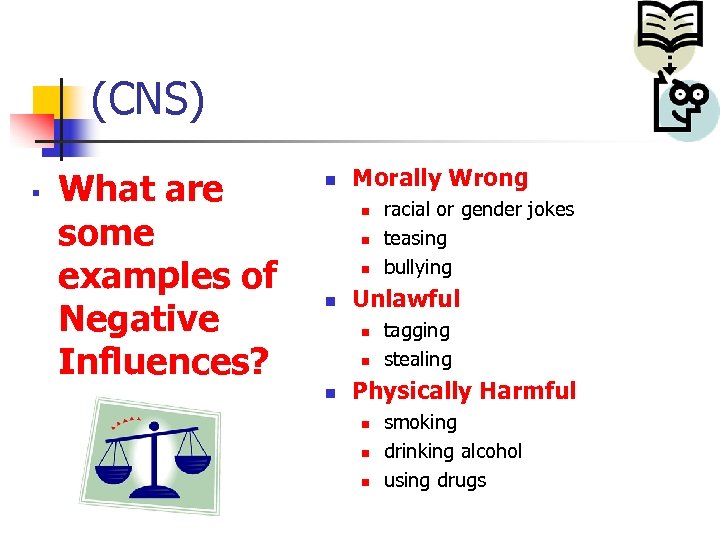 (CNS)

What are some examples of Negative Influences?

Morally Wrong
racial or gender jokes
teasing
bullying
Unlawful
tagging
stealing
Physically Harmful
smoking
drinking alcohol
using drugs